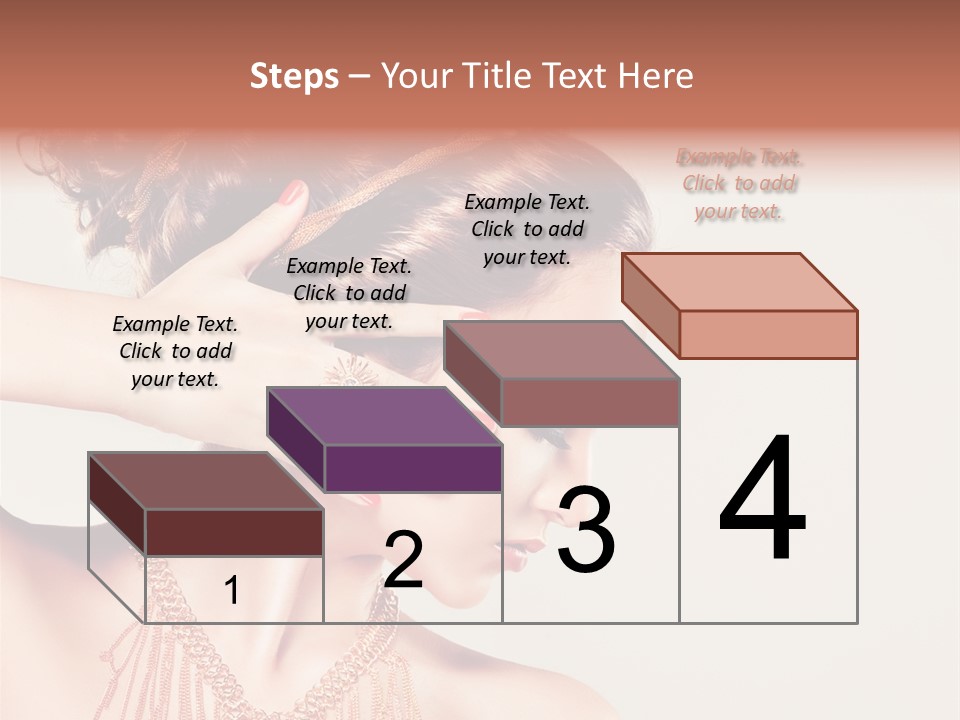 Steps – Your Title Text Here

Example Text. Click to add your text.

Example Text. Click to add your text.

Example Text. Click to add your text.

Example Text. Click to add your text.

1

2

3

4